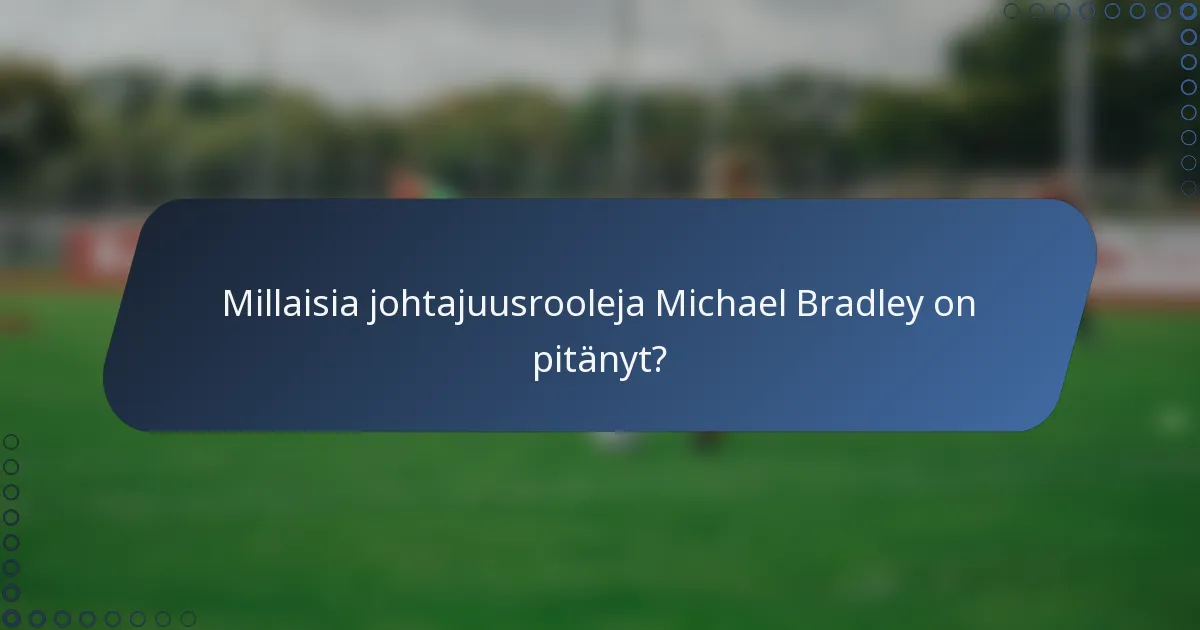 Millaisia johtajuusrooleja Michael Bradley on pitänyt?